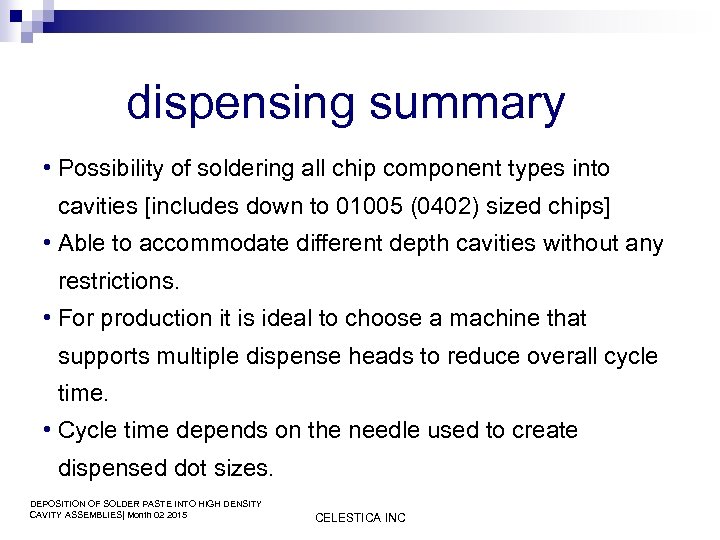 dispensing summary

• Possibility of soldering all chip component types into cavities [includes down to 01005 (0402) sized chips]

• Able to accommodate different depth cavities without any restrictions.

• For production it is ideal to choose a machine that supports multiple dispense heads to reduce overall cycle time.

• Cycle time depends on the needle used to create dispensed dot sizes.

DEPOSITION OF SOLDER PASTE INTO HIGH DENSITY CAVITY ASSEMBLIES| Month 02 2015

CELESTICA INC